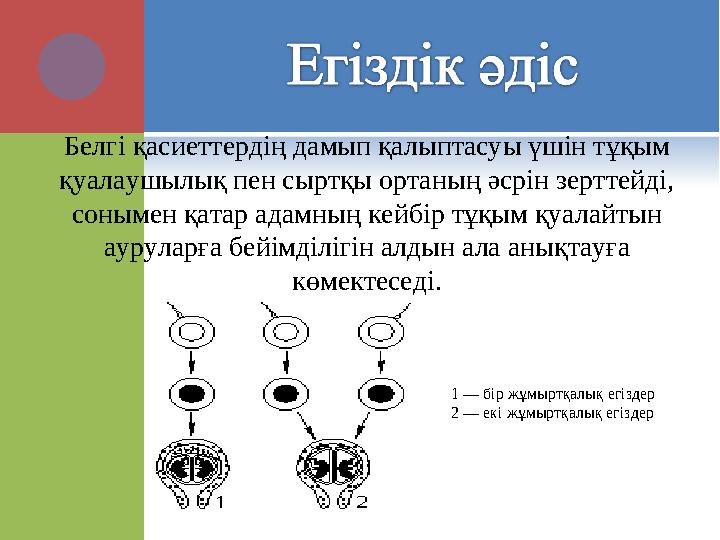 Егіздік әдіс

Белгі қасиеттердің дамып қалыптасуы үшін тұқым қуалаушылық пен сыртқы ортаның әсрін зерттейді, сонымен қатар адамның кейбір тұқым қуалайтын ауруларға бейімділігін алдын ала анықтауға көмектеседі.

1 — бір жұмыртқалық егіздер
2 — екі жұмыртқалық егіздер

1

2